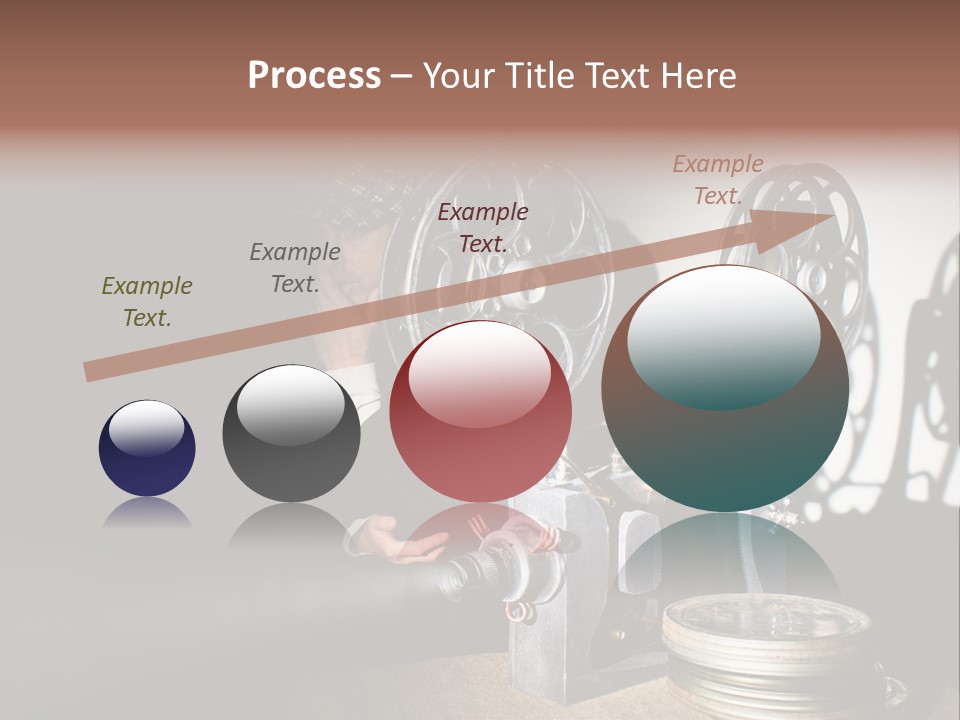 Process – Your Title Text Here

Example Text.

Example Text.

Example Text.

Example Text.